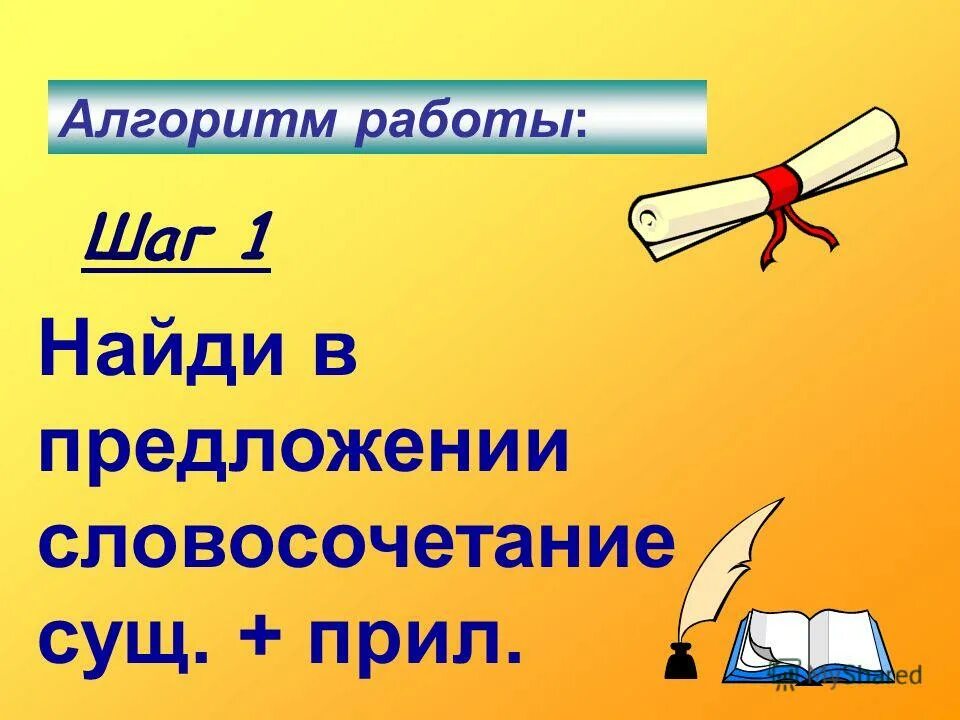 Алгоритм работы:

Шаг 1

Найди в предложении словосочетание сущ. + прил.

MyShared